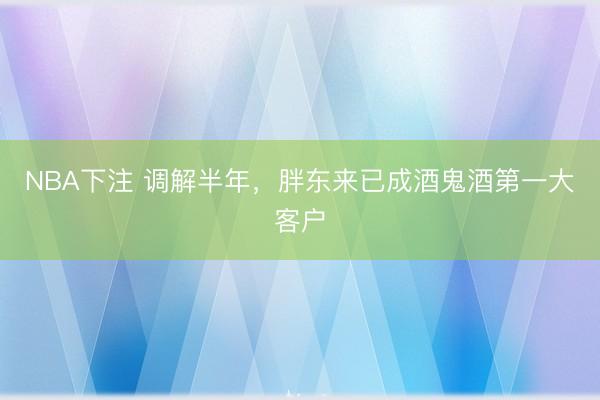 NBA下注 调解半年，胖东来已成酒鬼酒第一大客户